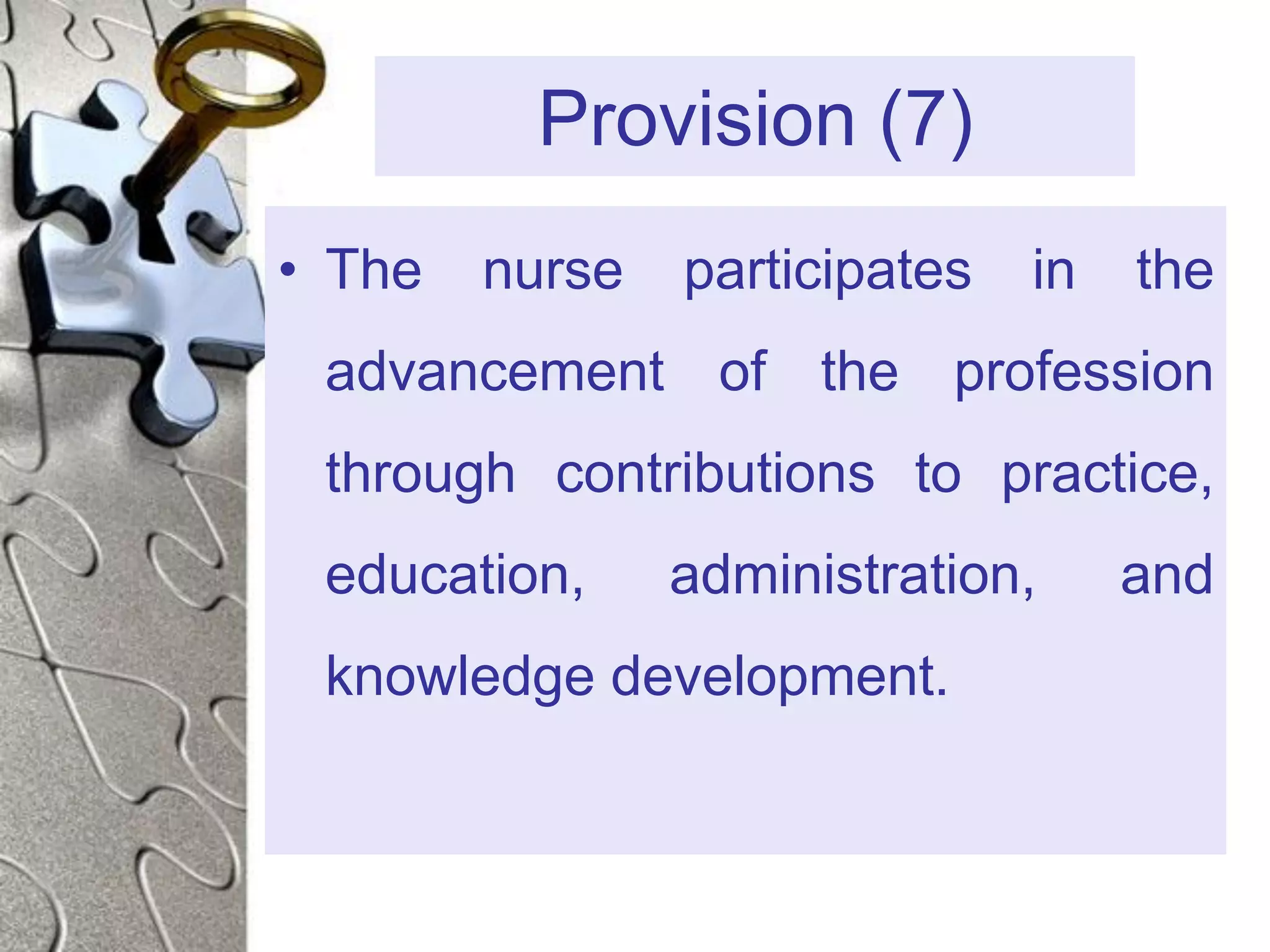 Provision (7)

• The nurse participates in the advancement of the profession through contributions to practice, education, administration, and knowledge development.